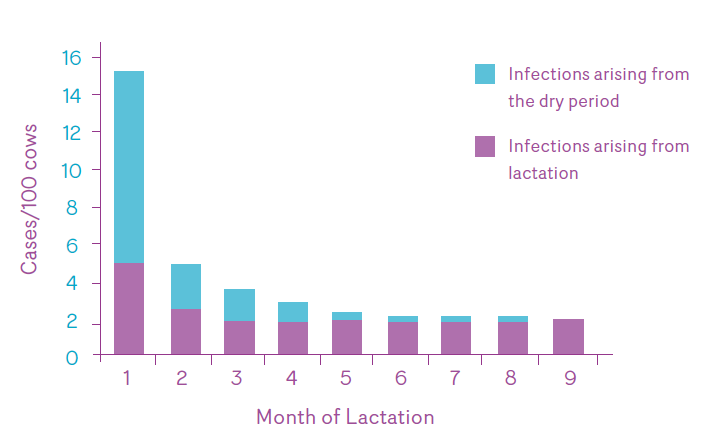 Cases/100 cows

16
14
12
10
8
6
4
2
0

1 2 3 4 5 6 7 8 9

Month of Lactation

Infections arising from the dry period

Infections arising from lactation